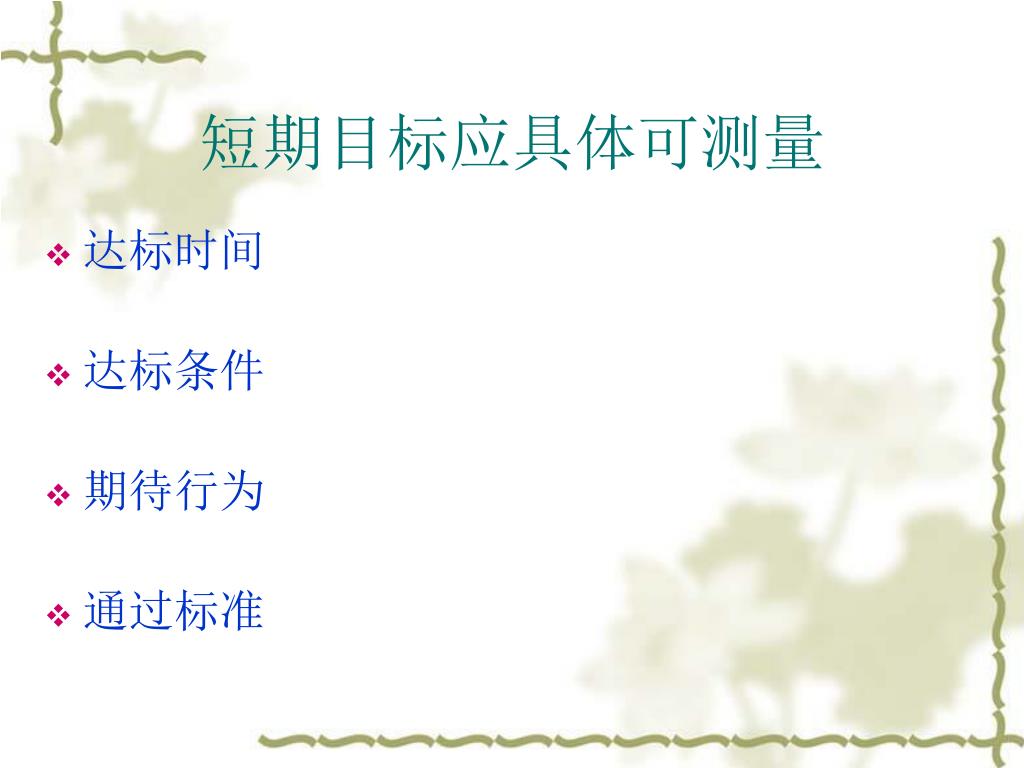 短期目标应具体可测量

❖ 达标时间

❖ 达标条件

❖ 期待行为

❖ 通过标准